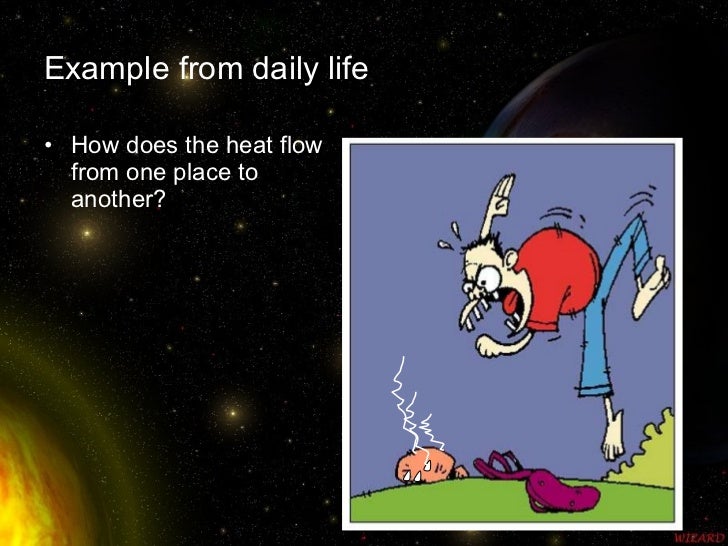 Example from daily life

• How does the heat flow from one place to another?

WIZARD